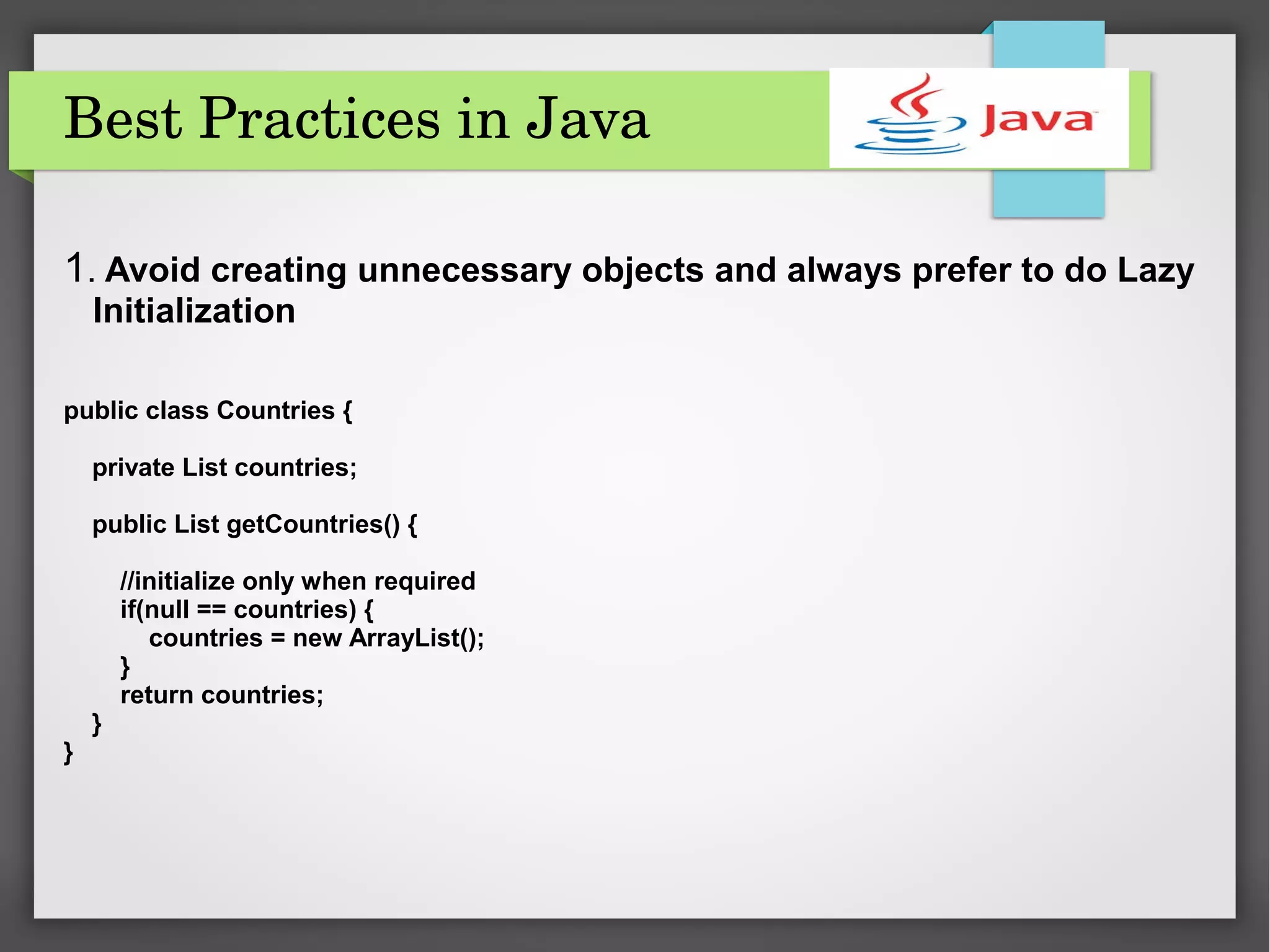 Best Practices in Java

Java

1. Avoid creating unnecessary objects and always prefer to do Lazy Initialization

public class Countries {

private List countries;

public List getCountries() {

//initialize only when required
if(null == countries) {
countries = new ArrayList();
}
return countries;
}
}